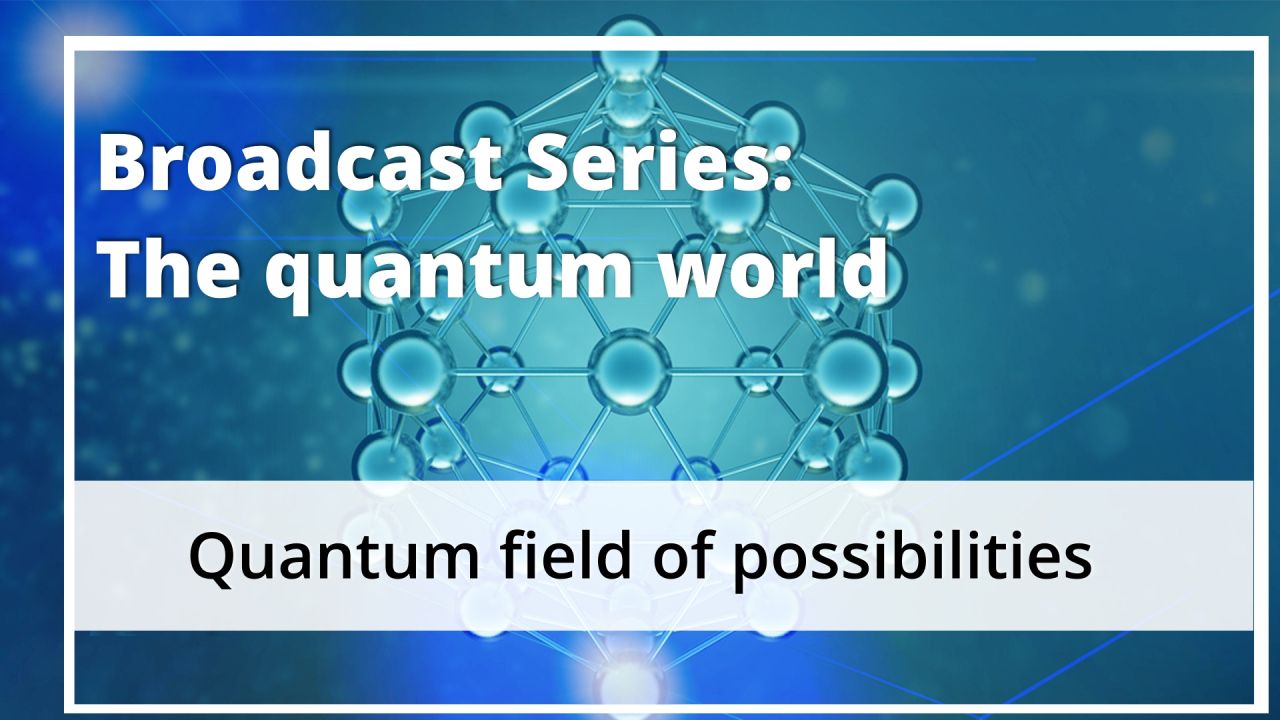 Broadcast Series:
The quantum world

Quantum field of possibilities